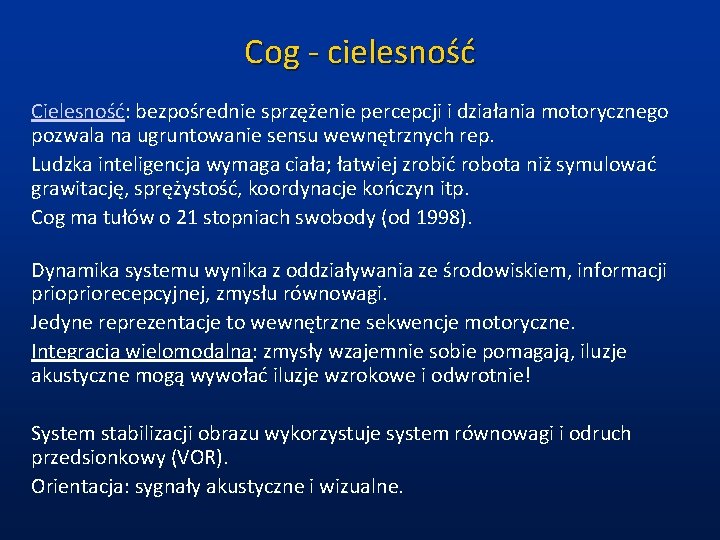 Cog - cielesność

Cielesność: bezpośrednie sprzężenie percepcji i działania motorycznego pozwala na ugruntowanie sensu wewnętrznych rep.

Ludzka inteligencja wymaga ciała; łatwiej zrobić robota niż symulować grawitację, sprężystość, koordynacje kończyn itp.

Cog ma tułów o 21 stopniach swobody (od 1998).

Dynamika systemu wynika z oddziaływania ze środowiskiem, informacji priopriorecepcyjnej, zmysłu równowagi.

Jedyne reprezentacje to wewnętrzne sekwencje motoryczne.

Integracja wielomodalna: zmysły wzajemnie sobie pomagają, iluzje akustyczne mogą wywołać iluzje wzrokowe i odwrotnie!

System stabilizacji obrazu wykorzystuje system równowagi i odruch przedsionkowy (VOR).

Orientacja: sygnały akustyczne i wizualne.